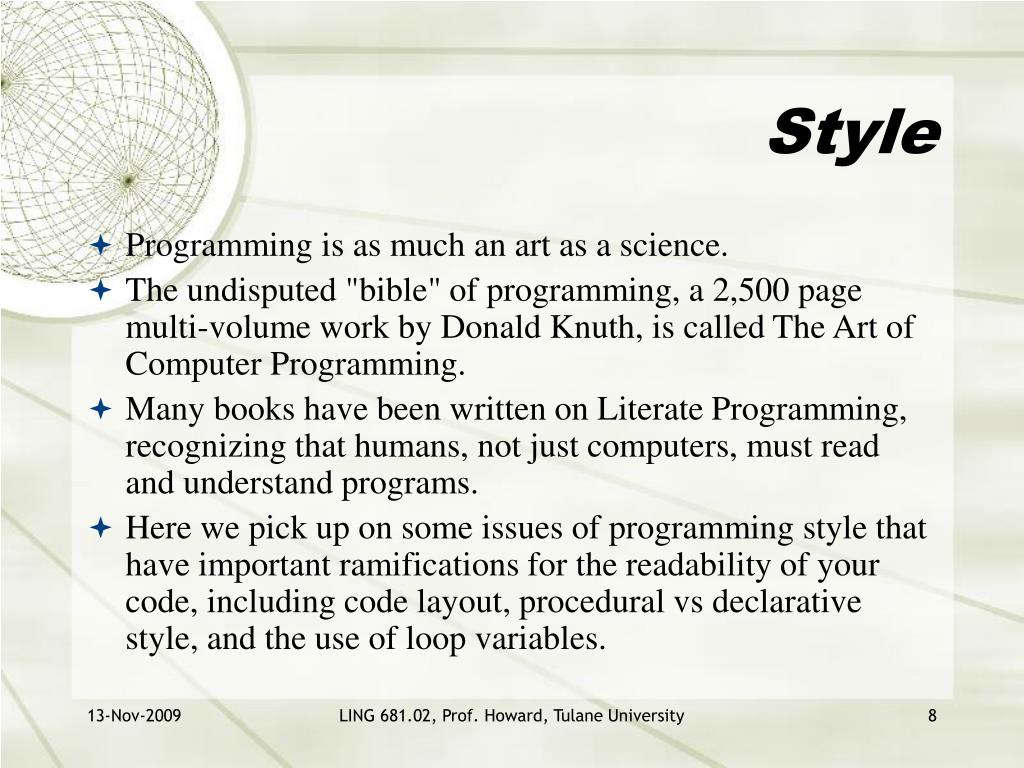 Style

Programming is as much an art as a science.

The undisputed "bible" of programming, a 2,500 page multi-volume work by Donald Knuth, is called The Art of Computer Programming.

Many books have been written on Literate Programming, recognizing that humans, not just computers, must read and understand programs.

Here we pick up on some issues of programming style that have important ramifications for the readability of your code, including code layout, procedural vs declarative style, and the use of loop variables.

13-Nov-2009

LING 681.02, Prof. Howard, Tulane University

8